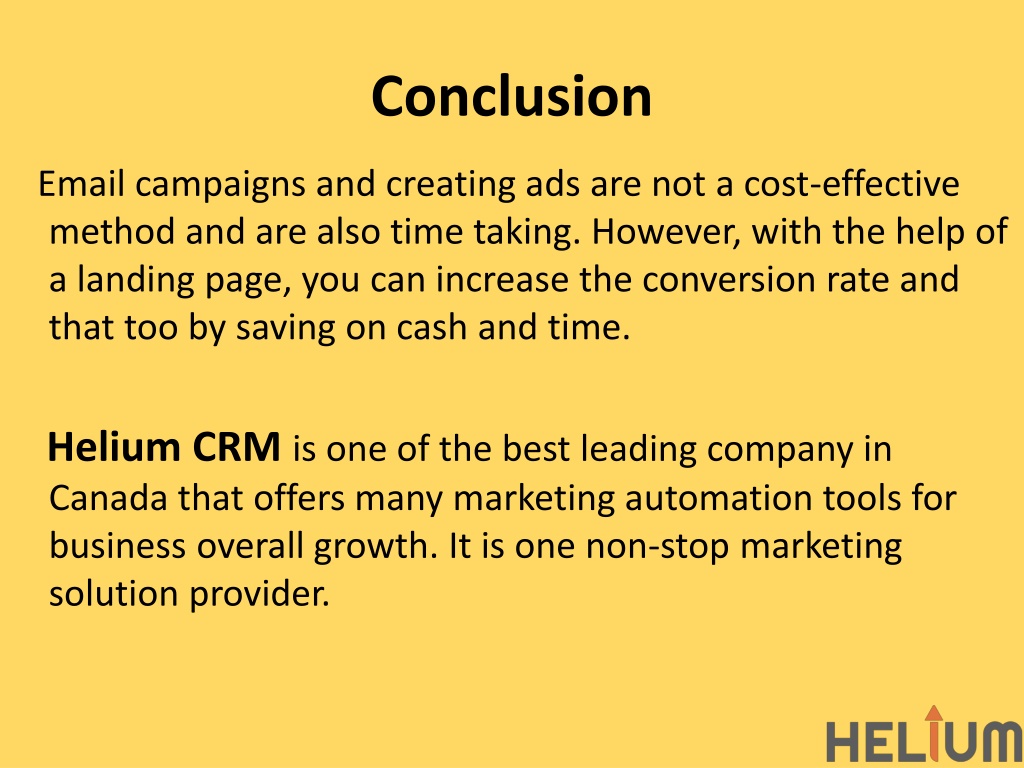 Conclusion

Email campaigns and creating ads are not a cost-effective method and are also time taking. However, with the help of a landing page, you can increase the conversion rate and that too by saving on cash and time.

Helium CRM is one of the best leading company in Canada that offers many marketing automation tools for business overall growth. It is one non-stop marketing solution provider.

HELIUM